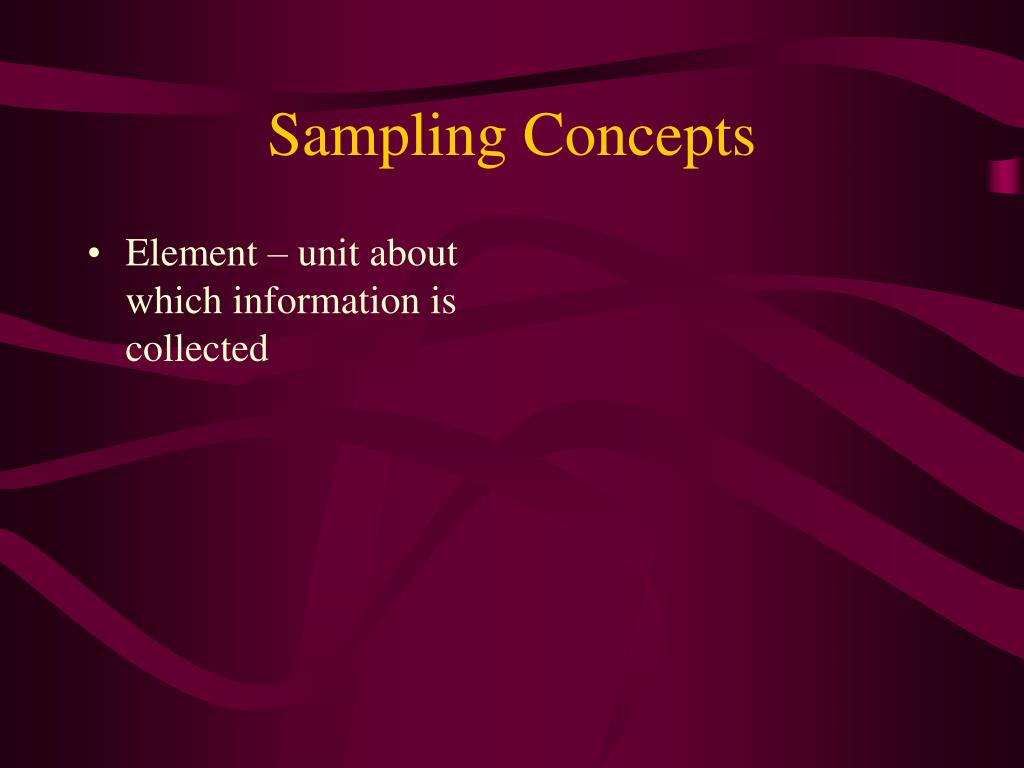 Sampling Concepts

• Element – unit about which information is collected